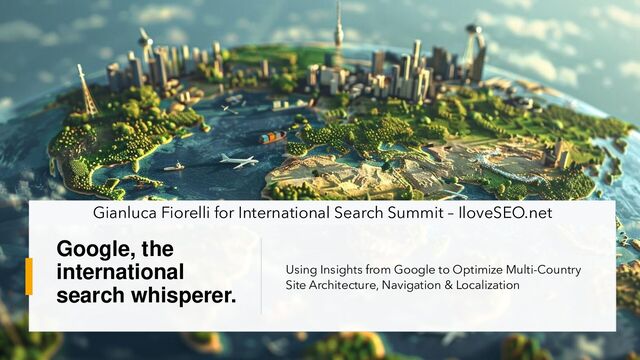 Gianluca Fiorelli for International Search Summit – IloveSEO.net

Google, the international search whisperer.

Using Insights from Google to Optimize Multi-Country Site Architecture, Navigation & Localization